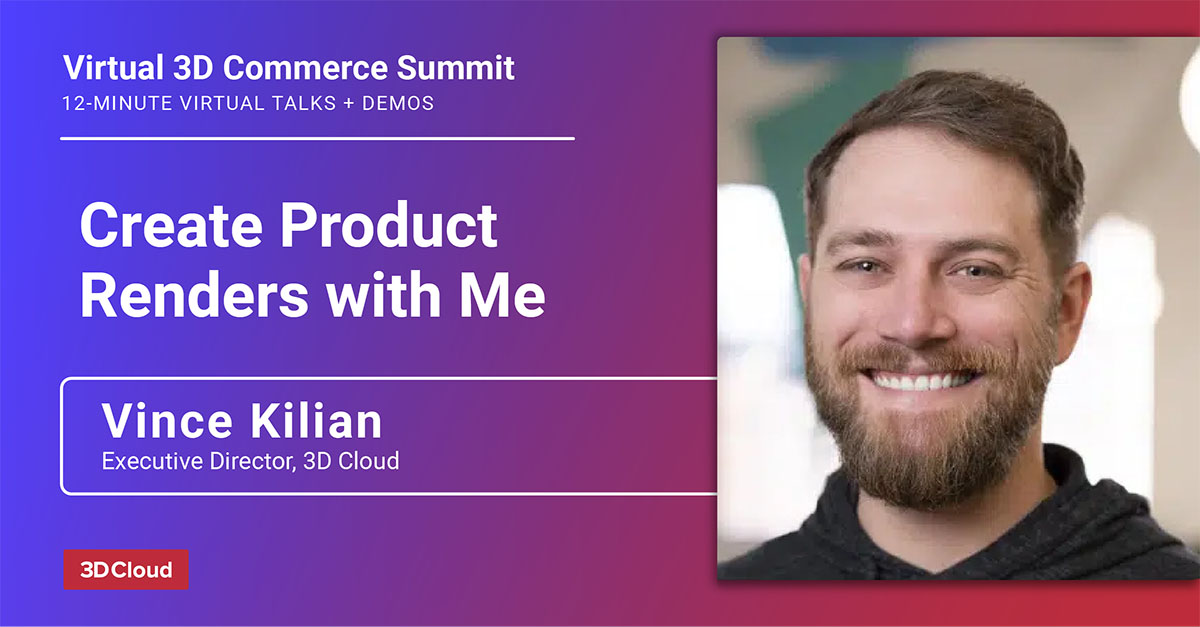 Virtual 3D Commerce Summit
12-MINUTE VIRTUAL TALKS + DEMOS

Create Product Renders with Me

Vince Kilian
Executive Director, 3D Cloud

3D Cloud